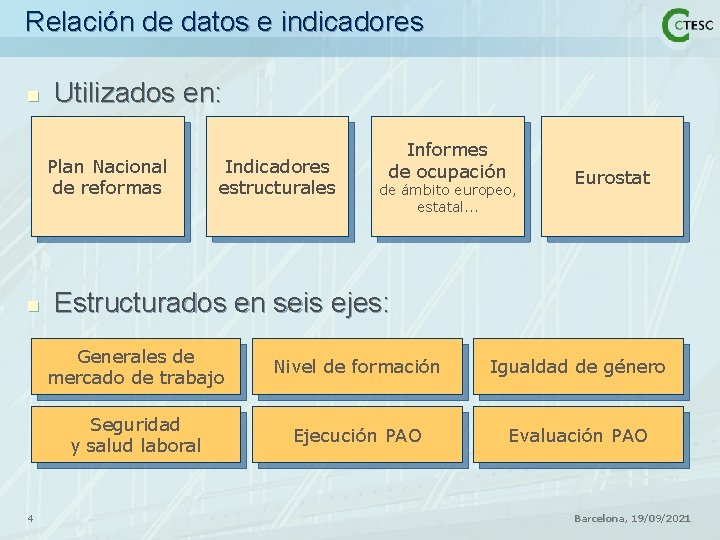 Relación de datos e indicadores

CTESC

Utilizados en:

Plan Nacional de reformas

Indicadores estructurales

Informes de ocupación de ámbito europeo, estatal...

Eurostat

Estructurados en seis ejes:

Generales de mercado de trabajo

Nivel de formación

Igualdad de género

Seguridad y salud laboral

Ejecución PAO

Evaluación PAO

4

Barcelona, 19/09/2021